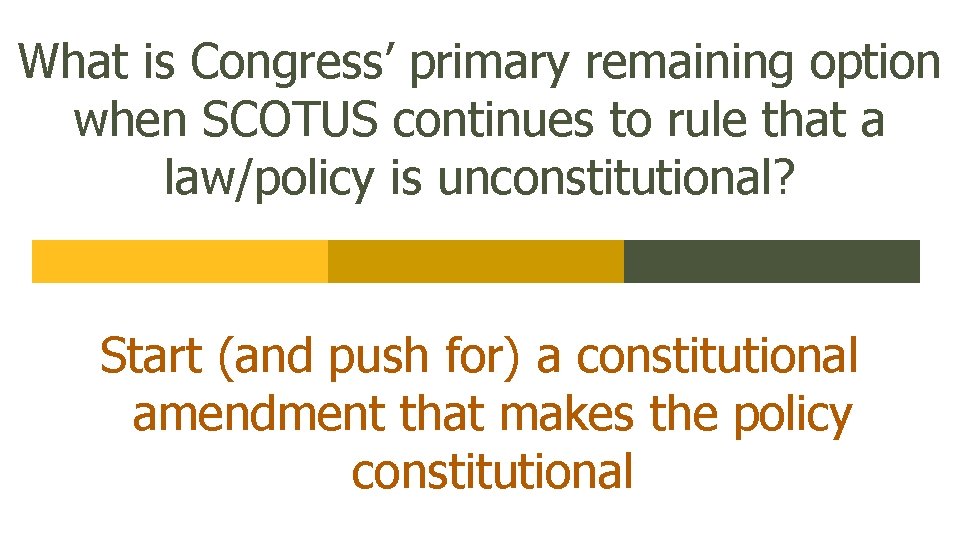 What is Congress’ primary remaining option when SCOTUS continues to rule that a law/policy is unconstitutional?

Start (and push for) a constitutional amendment that makes the policy constitutional